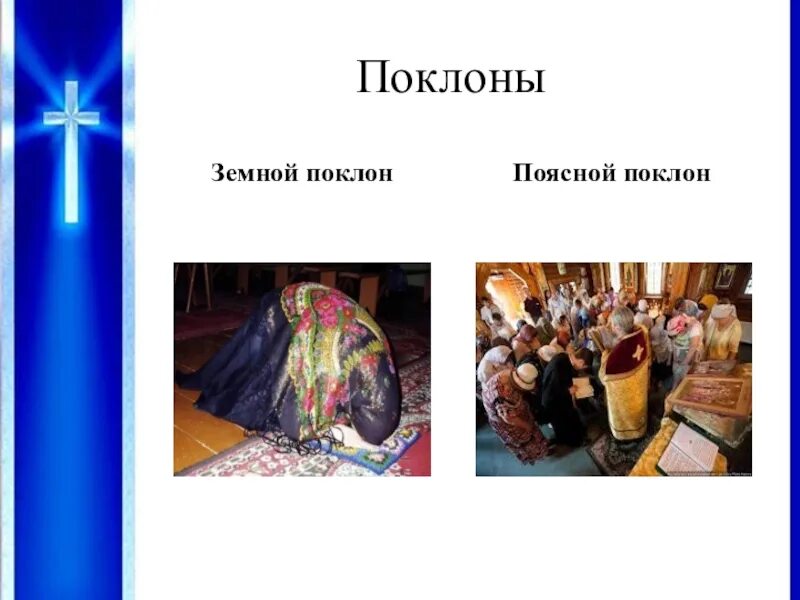 Поклоны

Земной поклон

Поясной поклон